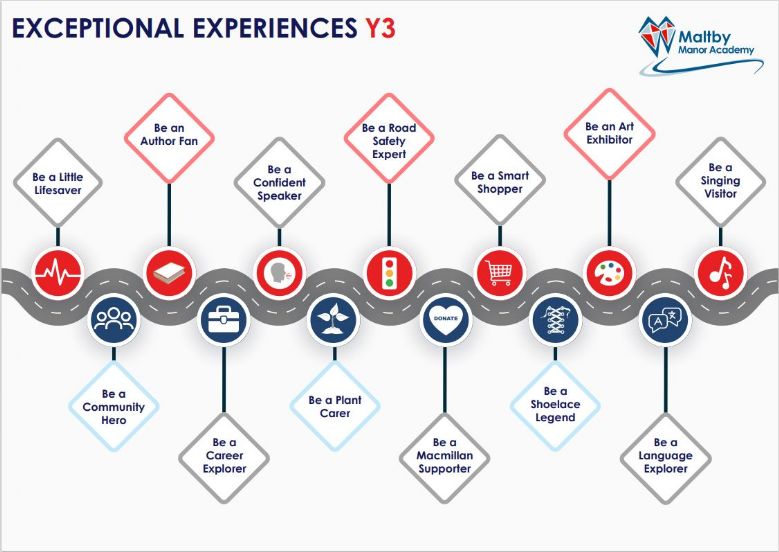 EXCEPTIONAL EXPERIENCES Y3

Maltby Manor Academy

Be a Little Lifesaver

Be an Author Fan

Be a Confident Speaker

Be a Road Safety Expert

Be a Smart Shopper

Be an Art Exhibitor

Be a Singing Visitor

DONATE

Be a Community Hero

Be a Career Explorer

Be a Plant Carer

Be a Macmillan Supporter

Be a Shoelace Legend

Be a Language Explorer